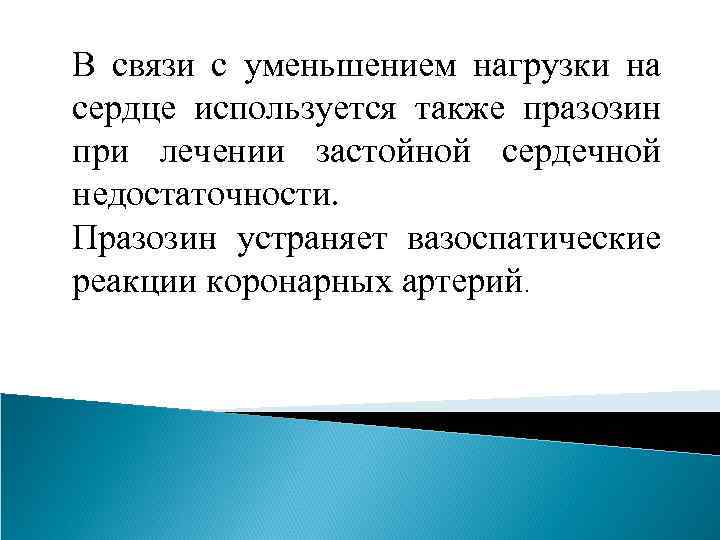 В связи с уменьшением нагрузки на сердце используется также празозин при лечении застойной сердечной недостаточности.
Празозин устраняет вазоспатические реакции коронарных артерий.